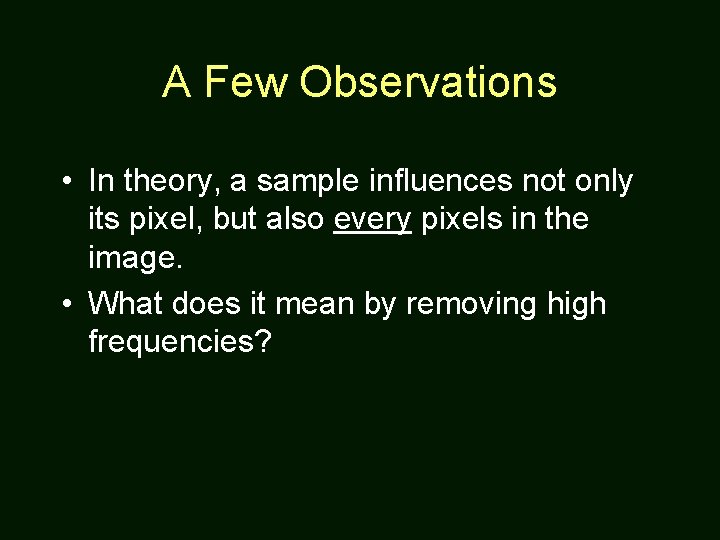 A Few Observations

• In theory, a sample influences not only its pixel, but also every pixels in the image.

• What does it mean by removing high frequencies?